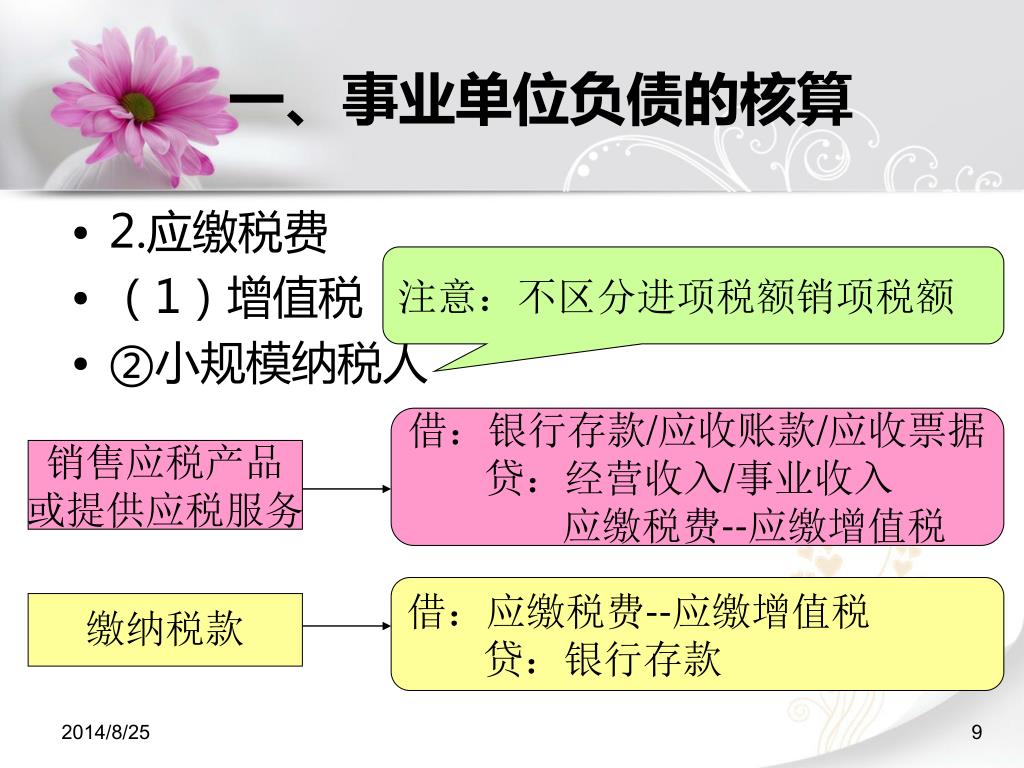 一、事业单位负债的核算

• 2.应缴税费
• （1）增值税
• ②小规模纳税人

注意：不区分进项税额销项税额

销售应税产品或提供应税服务

借：银行存款/应收账款/应收票据
贷：经营收入/事业收入
应缴税费--应缴增值税

缴纳税款

借：应缴税费--应缴增值税
贷：银行存款

2014/8/25

9